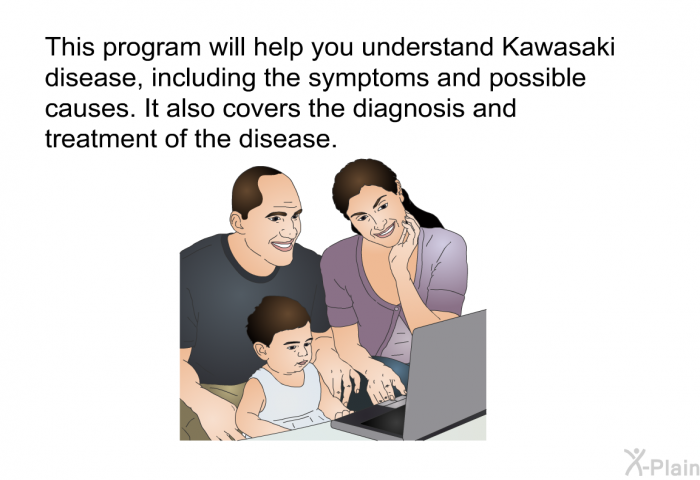 This program will help you understand Kawasaki disease, including the symptoms and possible causes. It also covers the diagnosis and treatment of the disease.

X-Plain